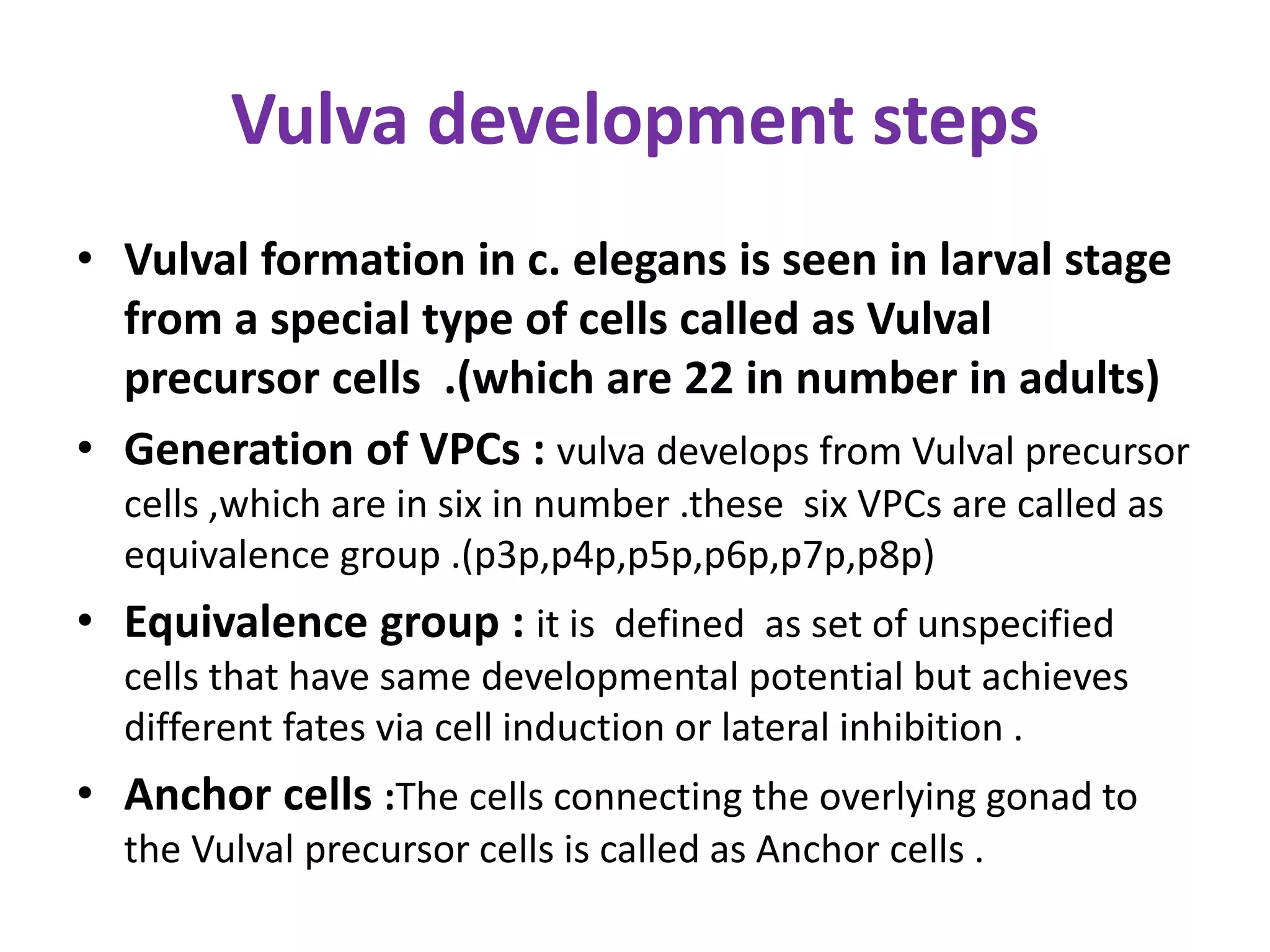 Vulva development steps

• Vulval formation in c. elegans is seen in larval stage from a special type of cells called as Vulval precursor cells .(which are 22 in number in adults)

• Generation of VPCs : vulva develops from Vulval precursor cells ,which are in six in number .these six VPCs are called as equivalence group .(p3p,p4p,p5p,p6p,p7p,p8p)

• Equivalence group : it is defined as set of unspecified cells that have same developmental potential but achieves different fates via cell induction or lateral inhibition .

• Anchor cells :The cells connecting the overlying gonad to the Vulval precursor cells is called as Anchor cells .